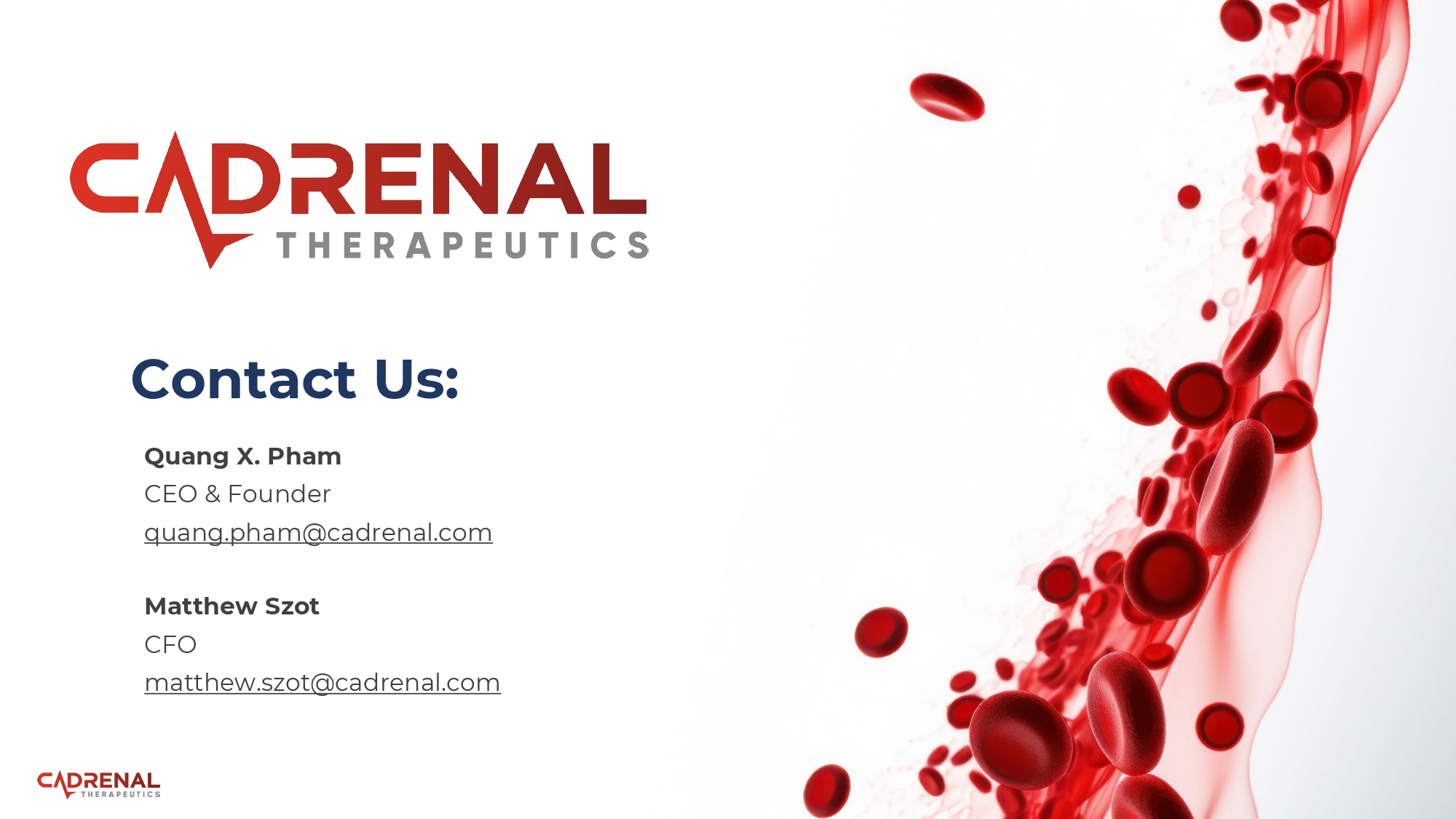 CADRENAL THERAPEUTICS

Contact Us:

Quang X. Pham
CEO & Founder
quang.pham@cadrenal.com

Matthew Szot
CFO
matthew.szot@cadrenal.com

CADRENAL THERAPEUTICS